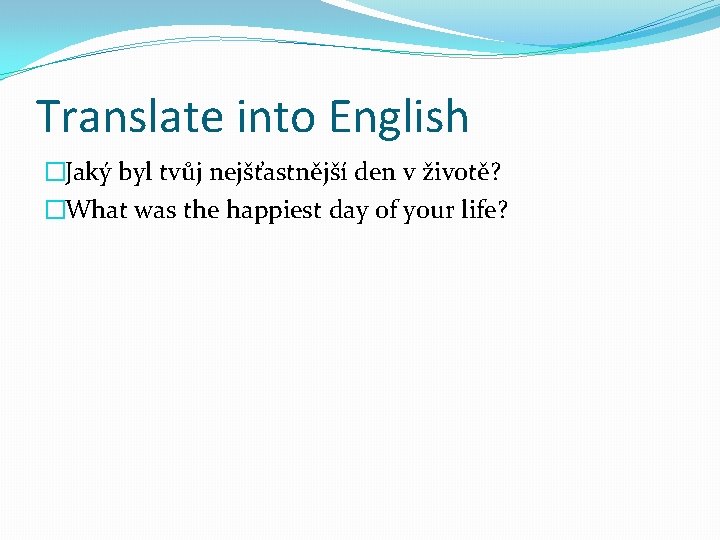 Translate into English

Jaký byl tvůj nejšťastnější den v životě?

What was the happiest day of your life?